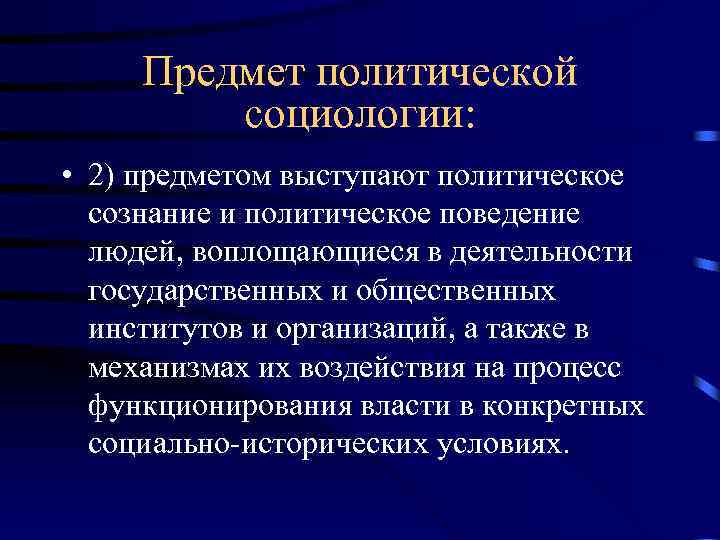 Предмет политической социологии:

• 2) предметом выступают политическое сознание и политическое поведение людей, воплощающиеся в деятельности государственных и общественных институтов и организаций, а также в механизмах их воздействия на процесс функционирования власти в конкретных социально-исторических условиях.